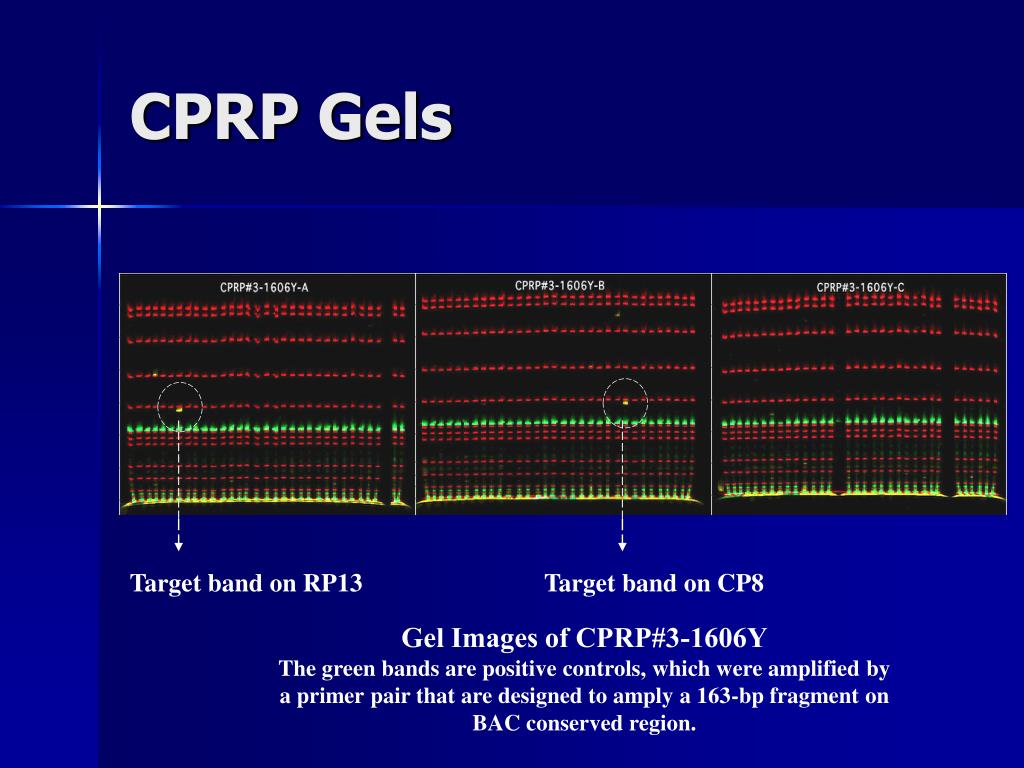 CPRP Gels

CPRP#3-1606Y-A

CPRP#3-1606Y-B

CPRP#3-1606Y-C

Target band on RP13

Target band on CP8

Gel Images of CPRP#3-1606Y

The green bands are positive controls, which were amplified by a primer pair that are designed to amply a 163-bp fragment on BAC conserved region.